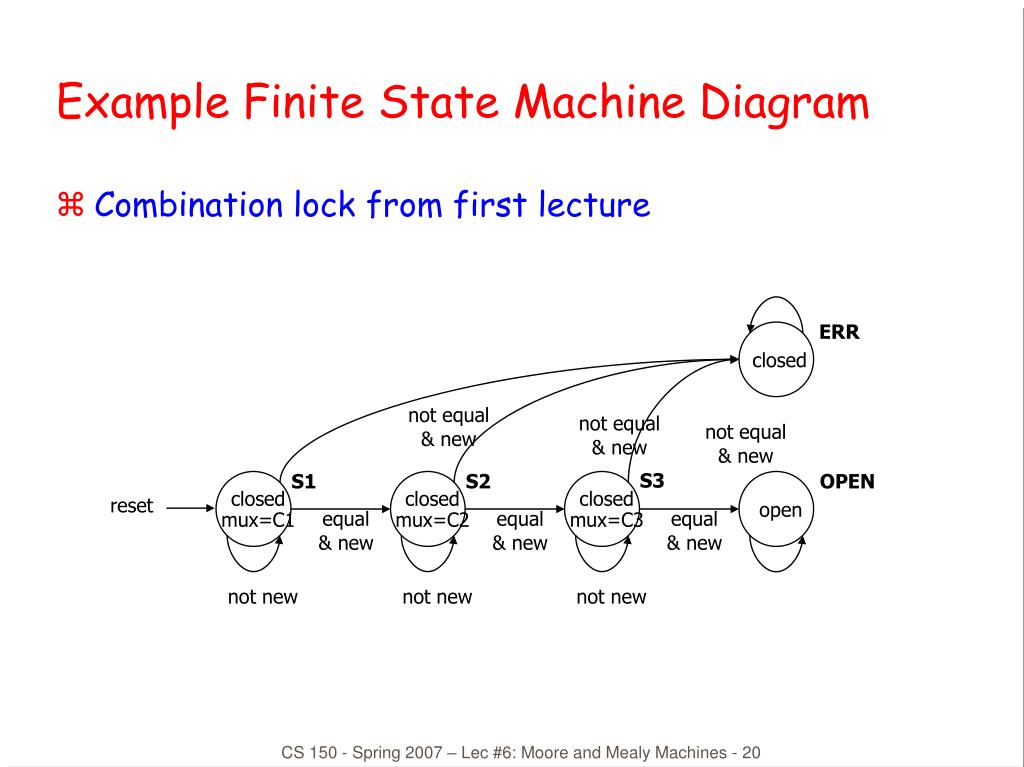 Example Finite State Machine Diagram

⌘ Combination lock from first lecture

ERR
closed

not equal & new

not equal & new

not equal & new

reset

S1
closed
mux=C1

equal & new

S2
closed
mux=C2

equal & new

S3
closed
mux=C3

equal & new

OPEN
open

not new

not new

not new

CS 150 - Spring 2007 – Lec #6: Moore and Mealy Machines - 20